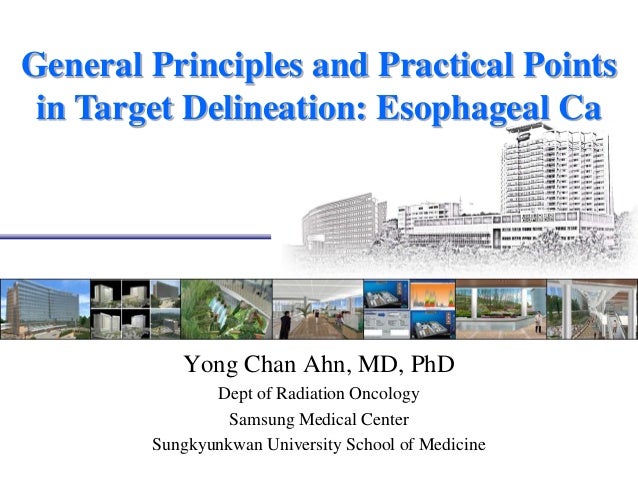 General Principles and Practical Points in Target Delineation: Esophageal Ca

Yong Chan Ahn, MD, PhD
Dept of Radiation Oncology
Samsung Medical Center
Sungkyunkwan University School of Medicine